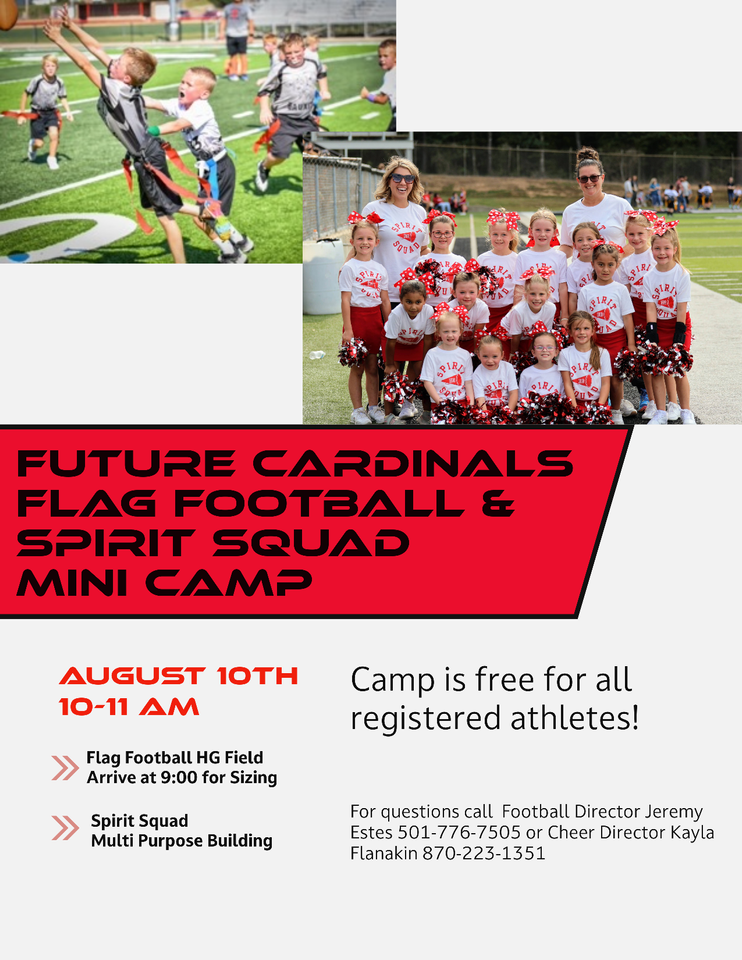 FUTURE CARDINALS FLAG FOOTBALL & SPIRIT SQUAD MINI CAMP

AUGUST 10TH
10-11 AM

Flag Football HG Field
Arrive at 9:00 for Sizing

Spirit Squad
Multi Purpose Building

Camp is free for all registered athletes!

For questions call Football Director Jeremy Estes 501-776-7505 or Cheer Director Kayla Flanakin 870-223-1351